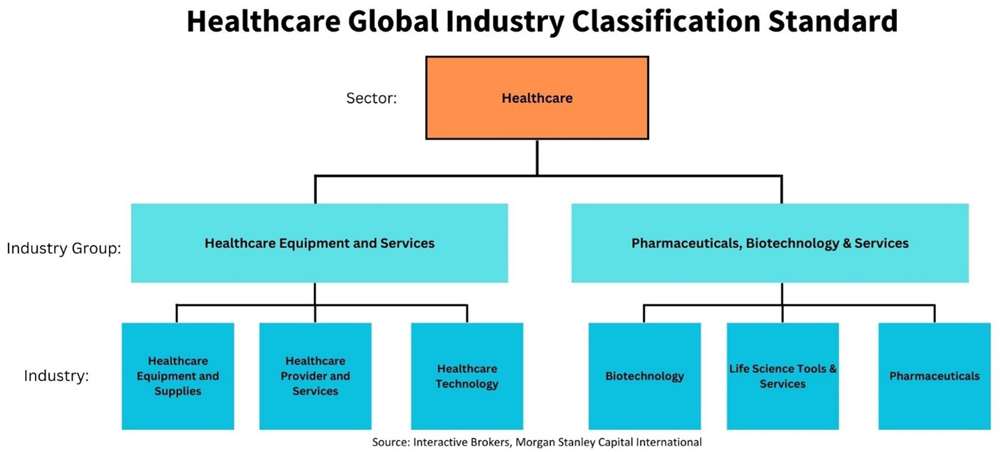 Healthcare Global Industry Classification Standard

Sector: Healthcare

Industry Group: Healthcare Equipment and Services

Pharmaceuticals, Biotechnology & Services

Industry: Healthcare Equipment and Supplies

Healthcare Provider and Services

Healthcare Technology

Biotechnology

Life Science Tools & Services

Pharmaceuticals

Source: Interactive Brokers, Morgan Stanley Capital International